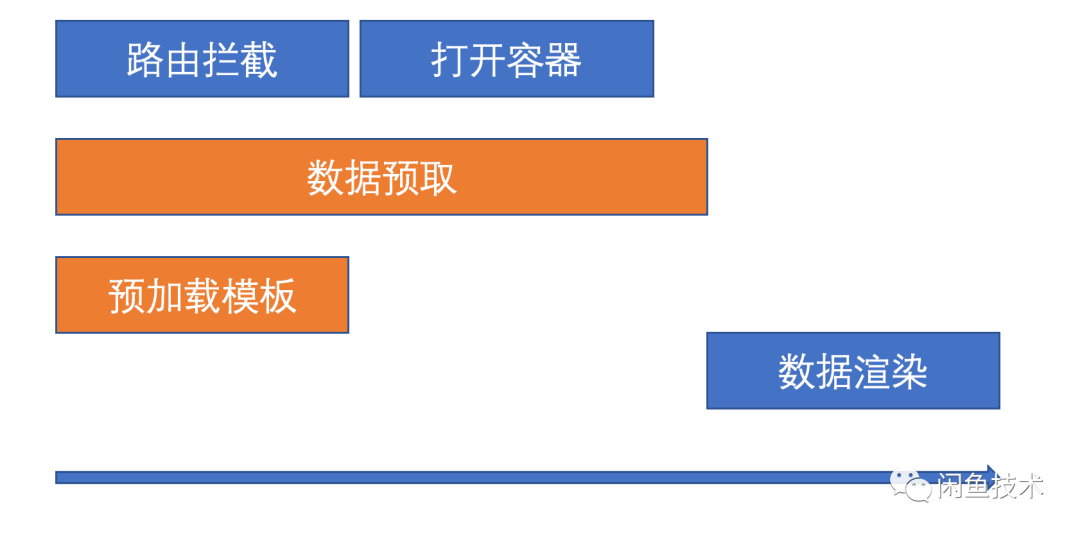 路由拦截

打开容器

数据预取

预加载模板

数据渲染

闲鱼技术